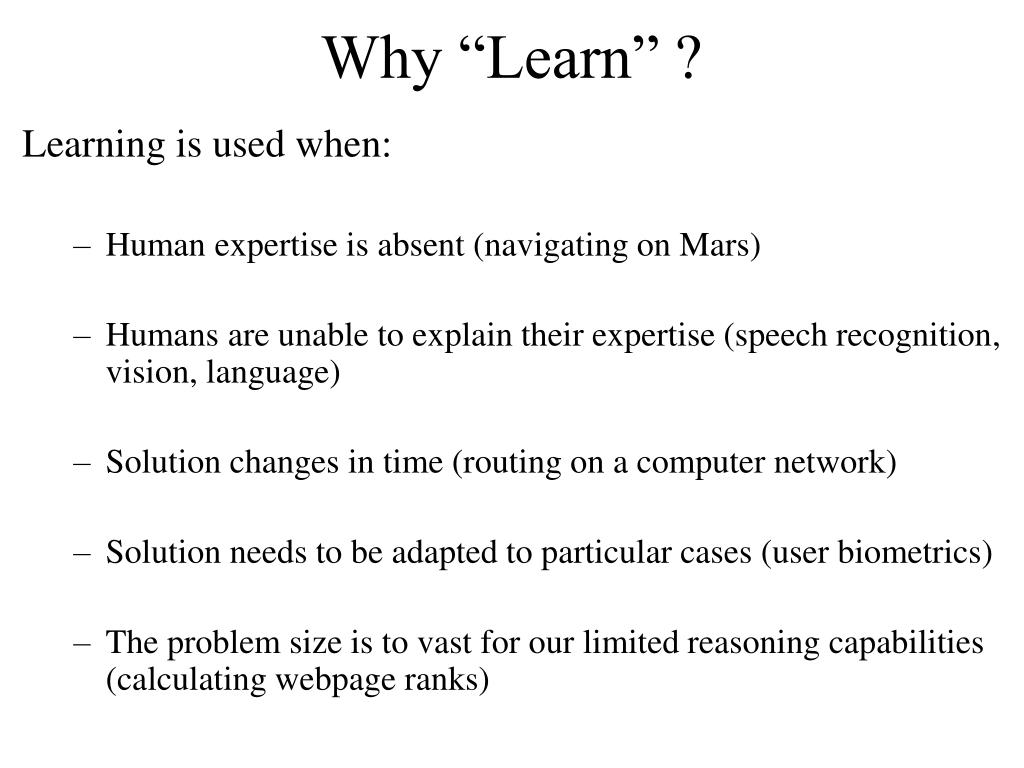 Why “Learn” ?

Learning is used when:

– Human expertise is absent (navigating on Mars)

– Humans are unable to explain their expertise (speech recognition, vision, language)

– Solution changes in time (routing on a computer network)

– Solution needs to be adapted to particular cases (user biometrics)

– The problem size is to vast for our limited reasoning capabilities (calculating webpage ranks)